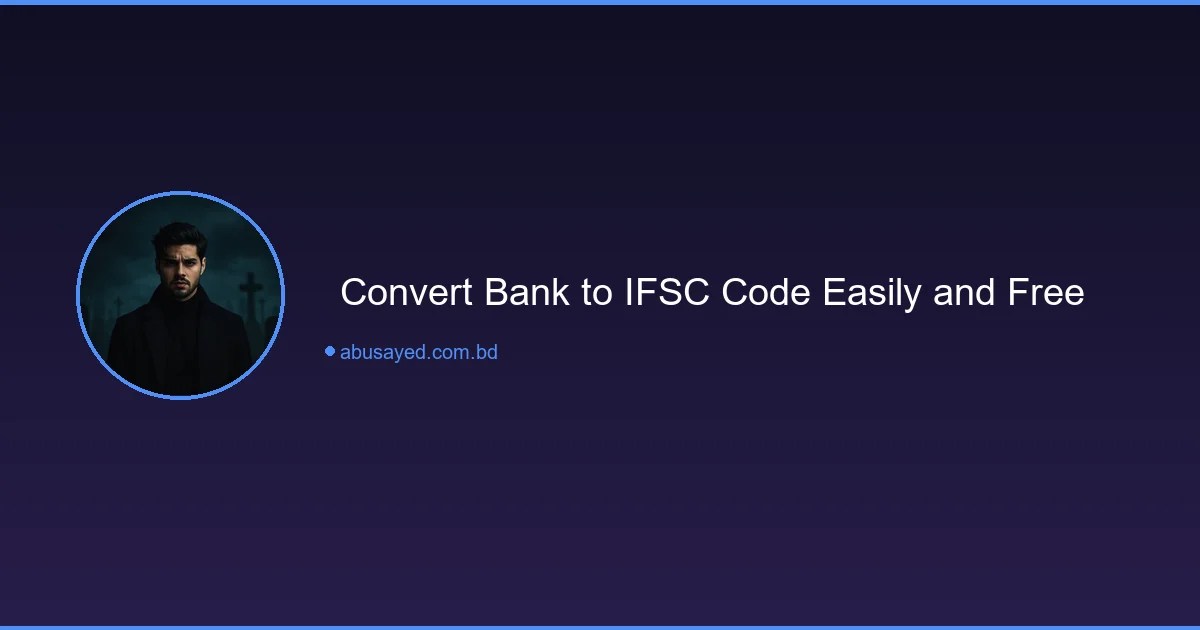 Convert Bank to IFSC Code Easily and Free

abusayed.com.bd